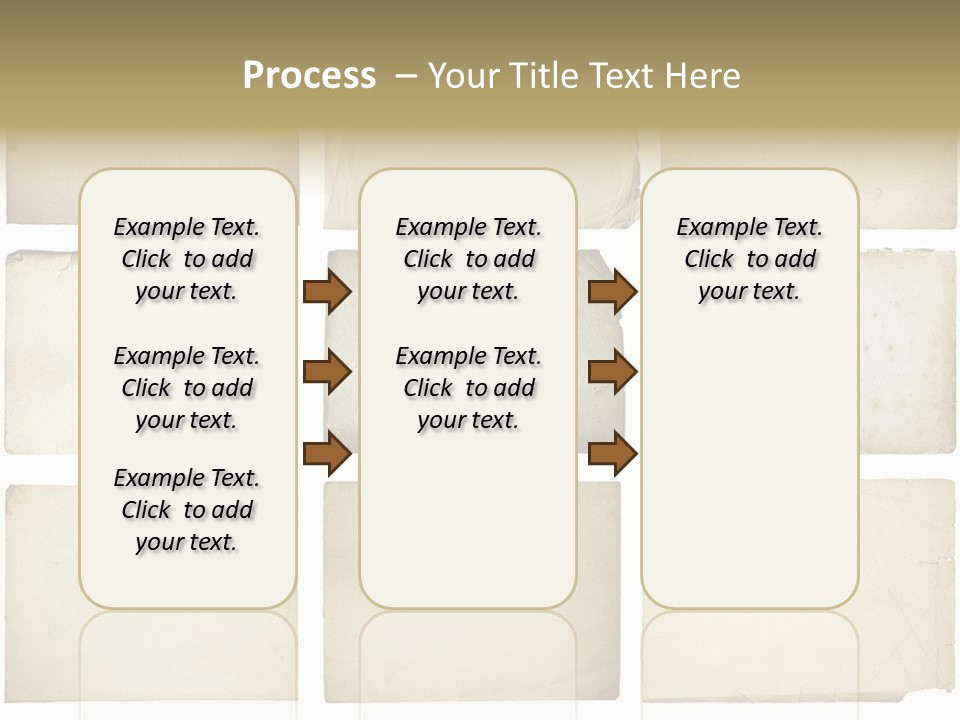 Process – Your Title Text Here

Example Text. Click to add your text.

Example Text. Click to add your text.

Example Text. Click to add your text.

Example Text. Click to add your text.

Example Text. Click to add your text.

Example Text. Click to add your text.